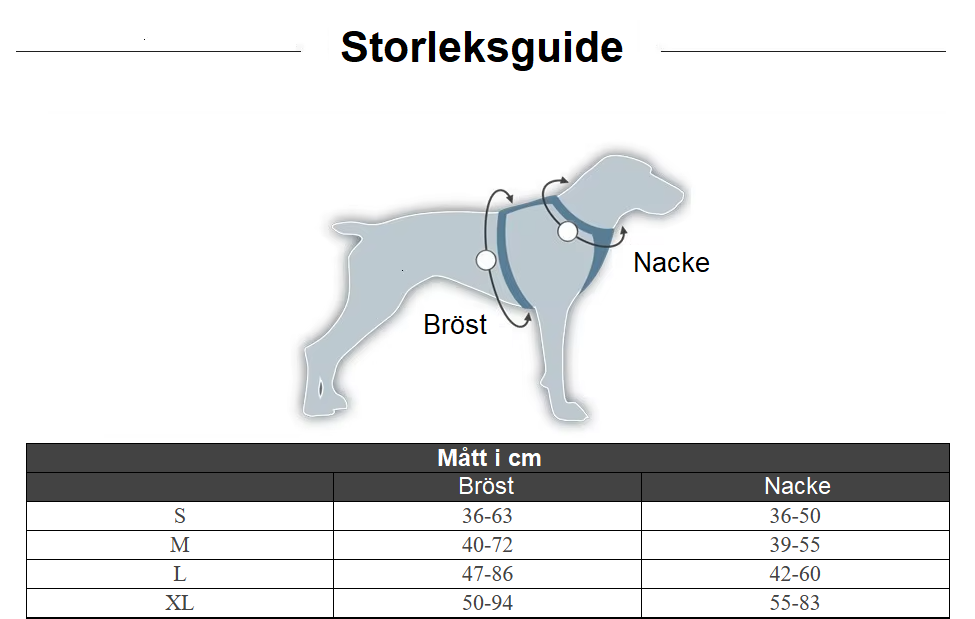 Storleksguide

Nacke

Bröst

Mått i cm

|  | Bröst | Nacke |
|---|---|---|
| S | 36-63 | 36-50 |
| M | 40-72 | 39-55 |
| L | 47-86 | 42-60 |
| XL | 50-94 | 55-83 |